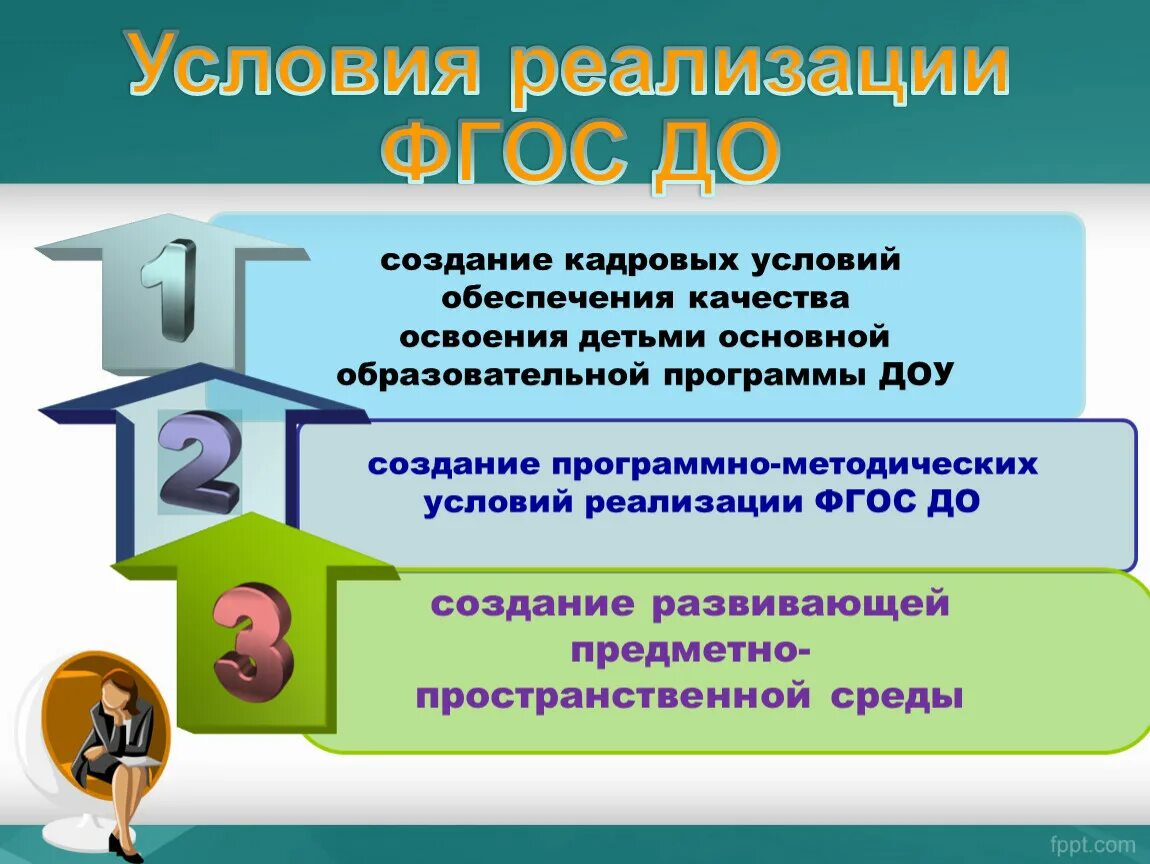 Условия реализации ФГОС ДО

1

создание кадровых условий обеспечения качества освоения детьми основной образовательной программы ДОУ

2

создание программно-методических условий реализации ФГОС ДО

3

создание развивающей предметно-пространственной среды

fppt.com